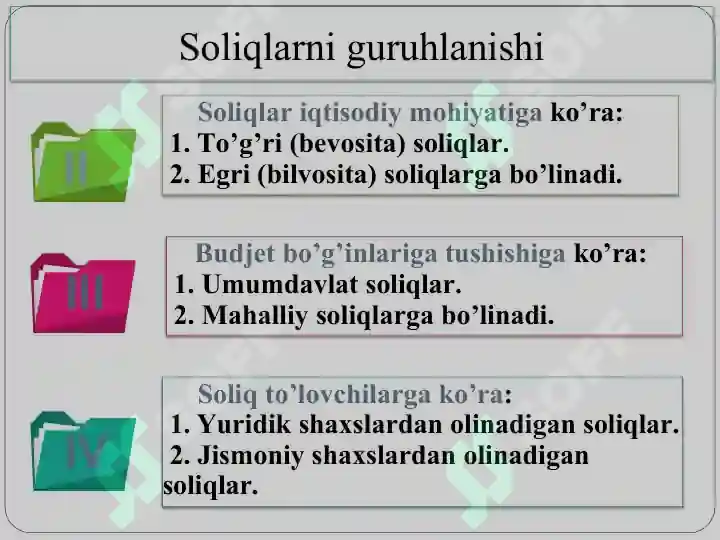 Soliqlarni guruhlanishi

II

Soliqlar iqtisodiy mohiyatiga ko’ra:
1. To’g’ri (bevosita) soliqlar.
2. Egri (bilvosita) soliqlarga bo’linadi.

III

Budjet bo’g’inlariga tushishiga ko’ra:
1. Umumdavlat soliqlar.
2. Mahalliy soliqlarga bo’linadi.

IV

Soliq to’lovchilarga ko’ra:
1. Yuridik shaxslardan olinadigan soliqlar.
2. Jismoniy shaxslardan olinadigan soliqlar.